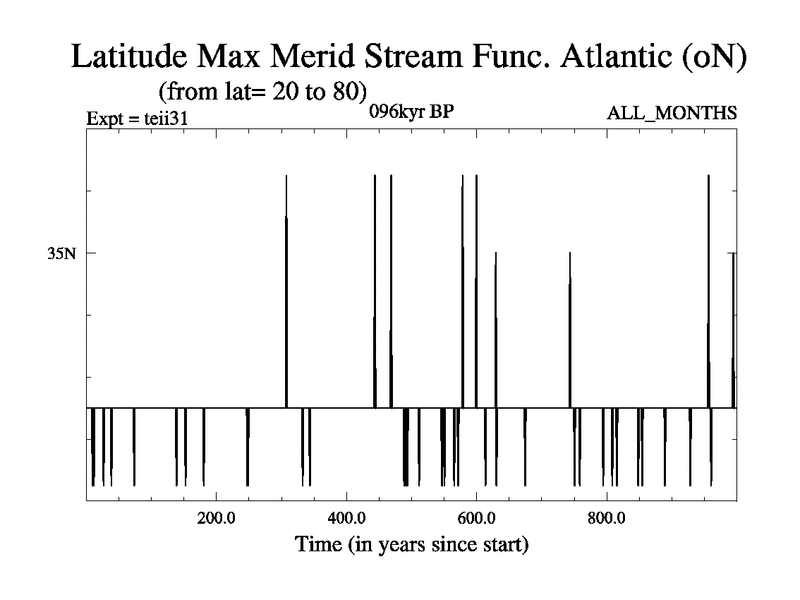 Latitude Max Merid Stream Func. Atlantic (oN)
(from lat= 20 to 80)
Expt = teii31
096kyr BP
ALL_MONTHS

35N

200.0
400.0
600.0
800.0
Time (in years since start)